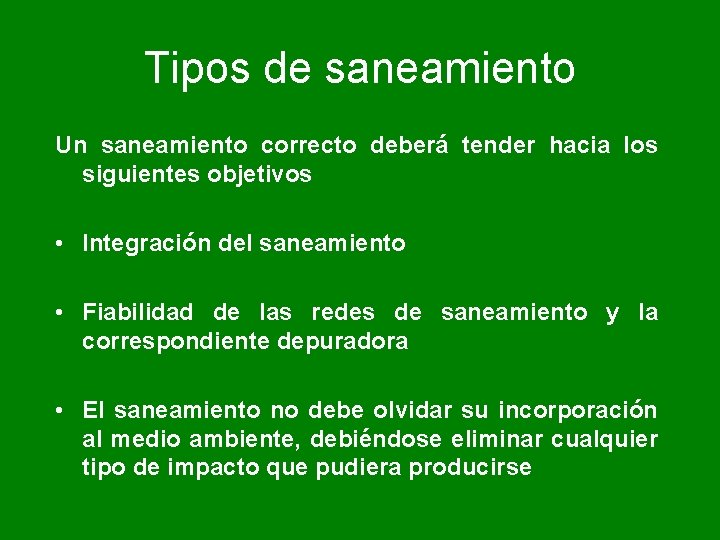 Tipos de saneamiento

Un saneamiento correcto deberá tender hacia los siguientes objetivos

• Integración del saneamiento

• Fiabilidad de las redes de saneamiento y la correspondiente depuradora

• El saneamiento no debe olvidar su incorporación al medio ambiente, debiéndose eliminar cualquier tipo de impacto que pudiera producirse